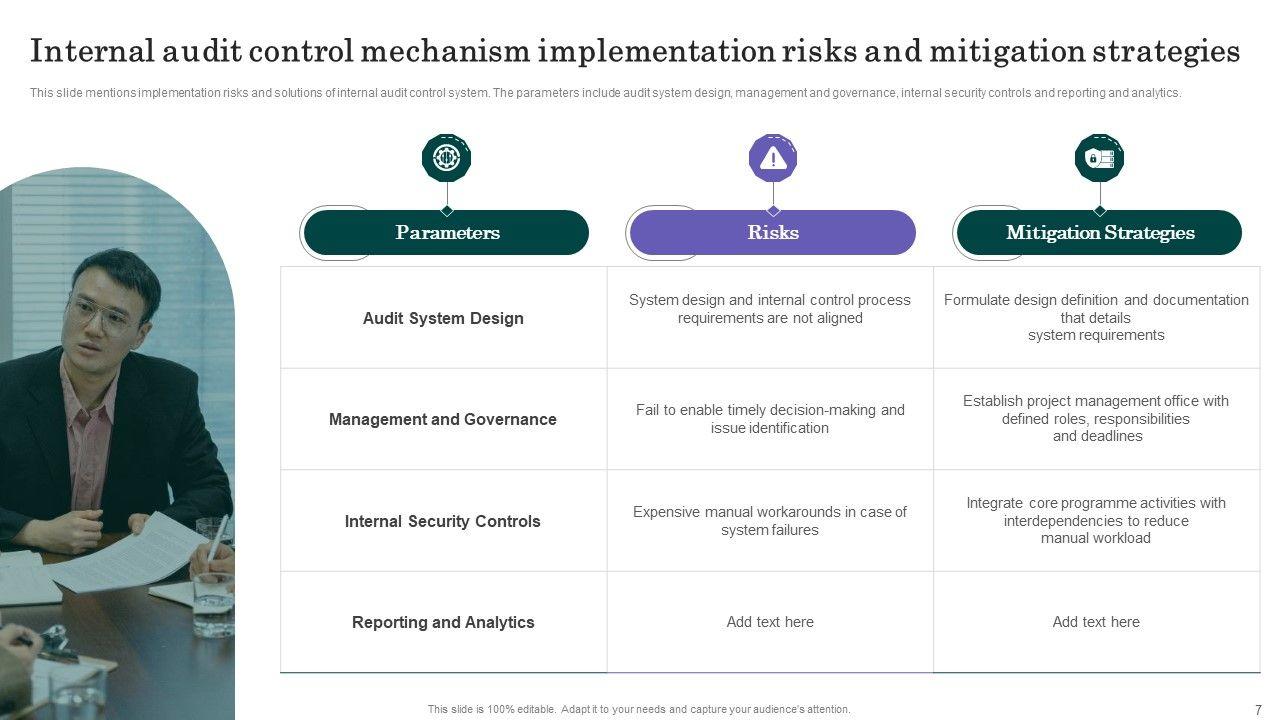 Internal audit control mechanism implementation risks and mitigation strategies

This slide mentions implementation risks and solutions of internal audit control system. The parameters include audit system design, management and governance, internal security controls and reporting and analytics.

| Parameters | Risks | Mitigation Strategies |
|---|---|---|
| Audit System Design | System design and internal control process requirements are not aligned | Formulate design definition and documentation that details system requirements |
| Management and Governance | Fail to enable timely decision-making and issue identification | Establish project management office with defined roles, responsibilities and deadlines |
| Internal Security Controls | Expensive manual workarounds in case of system failures | Integrate core programme activities with interdependencies to reduce manual workload |
| Reporting and Analytics | Add text here | Add text here |

This slide is 100% editable. Adapt it to your needs and capture your audience's attention.

7